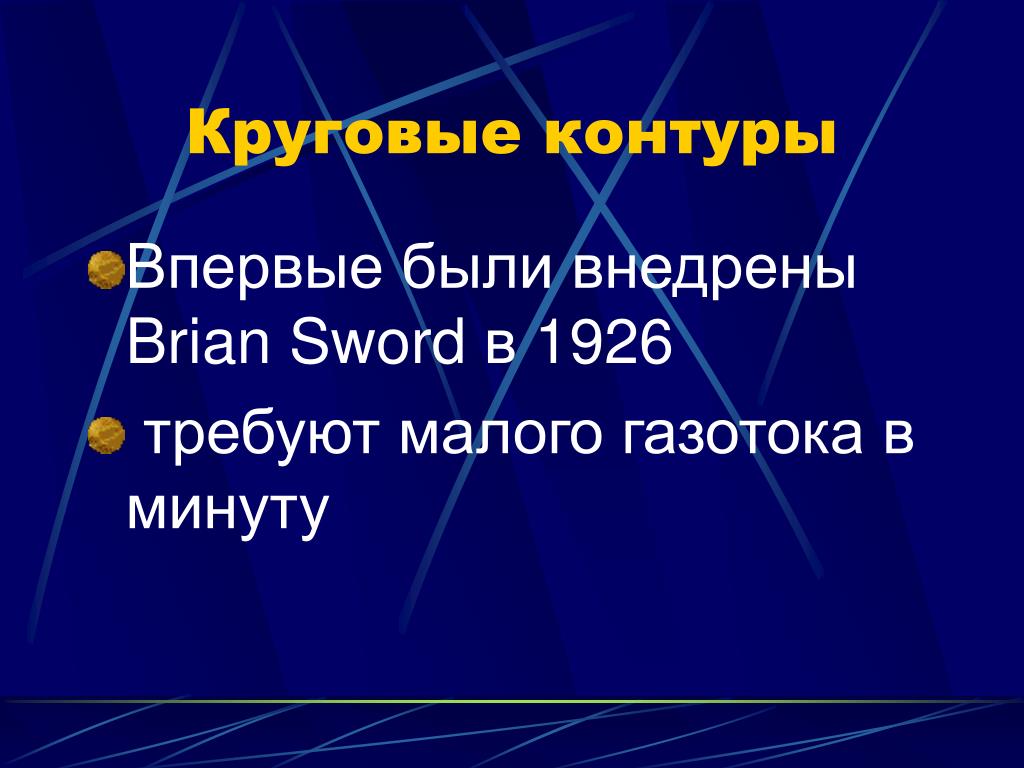 Круговые контуры

Впервые были внедрены Brian Sword в 1926

требуют малого газотока в минуту